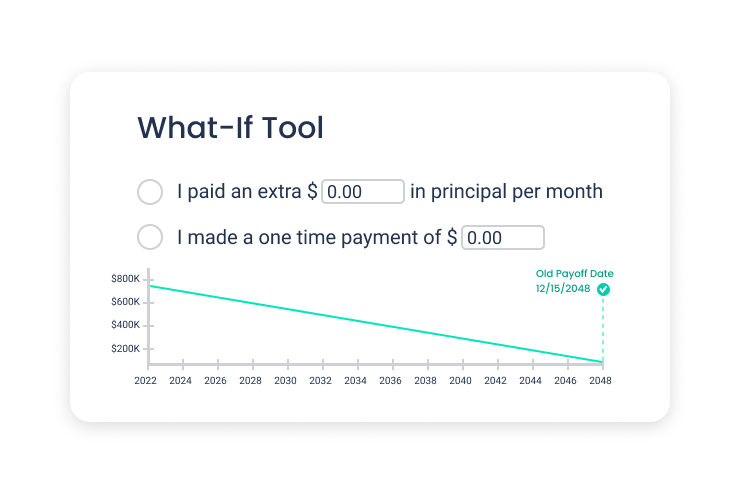 What-If Tool

I paid an extra $ 0.00 in principal per month

I made a one time payment of $ 0.00

$800K
$600K
$400K
$200K

Old Payoff Date
12/15/2048

2022 2024 2026 2028 2030 2032 2034 2036 2038 2040 2042 2044 2046 2048